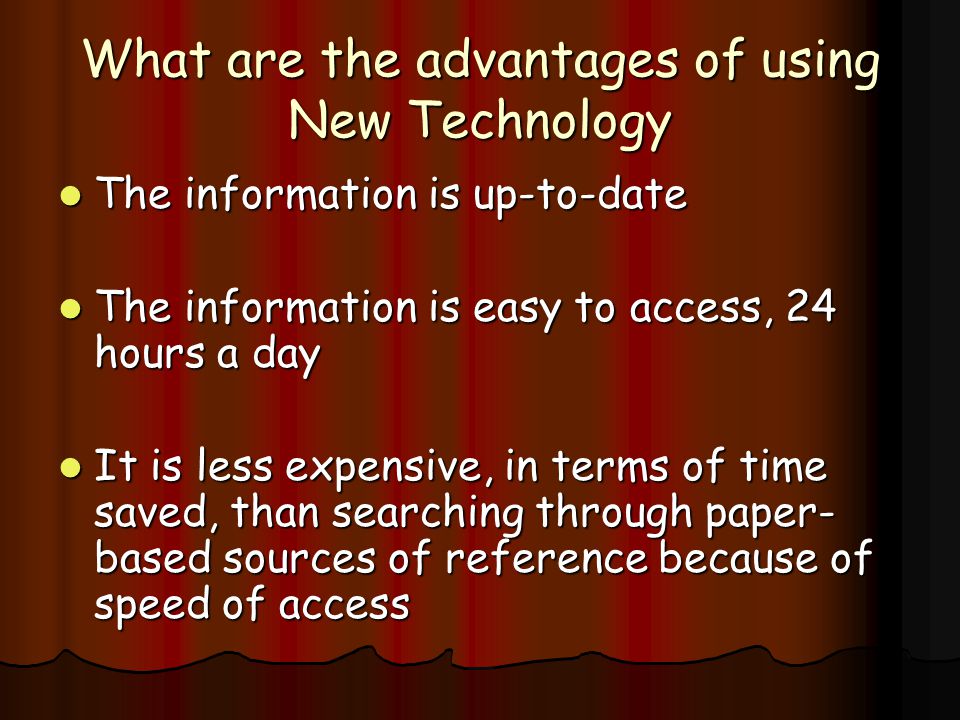 What are the advantages of using New Technology

- The information is up-to-date

- The information is easy to access, 24 hours a day

- It is less expensive, in terms of time saved, than searching through paper-based sources of reference because of speed of access